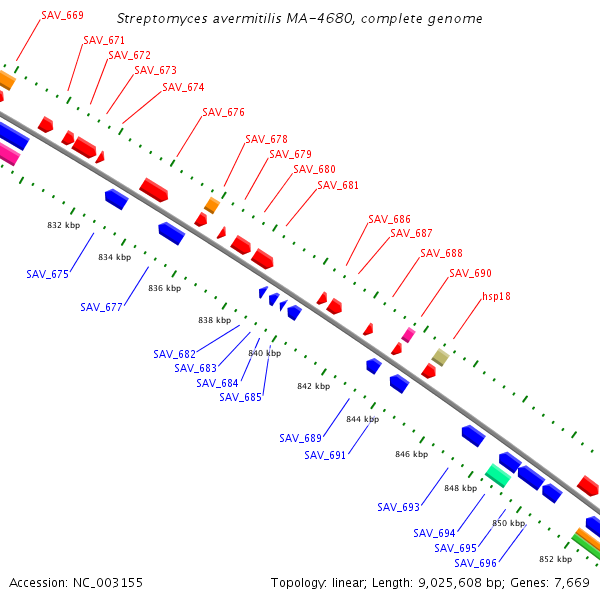 Streptomyces avermitilis MA-4680, complete genome

SAV_669
SAV_671
SAV_672
SAV_673
SAV_674
SAV_676
SAV_678
SAV_679
SAV_680
SAV_681
SAV_686
SAV_687
SAV_688
SAV_690
hsp18

832 kbp
834 kbp
836 kbp
838 kbp
840 kbp
842 kbp
844 kbp
846 kbp
848 kbp
850 kbp
852 kbp

SAV_675
SAV_677
SAV_682
SAV_683
SAV_684
SAV_685
SAV_689
SAV_691
SAV_693
SAV_694
SAV_695
SAV_696

Accession: NC_003155

Topology: linear; Length: 9,025,608 bp; Genes: 7,669